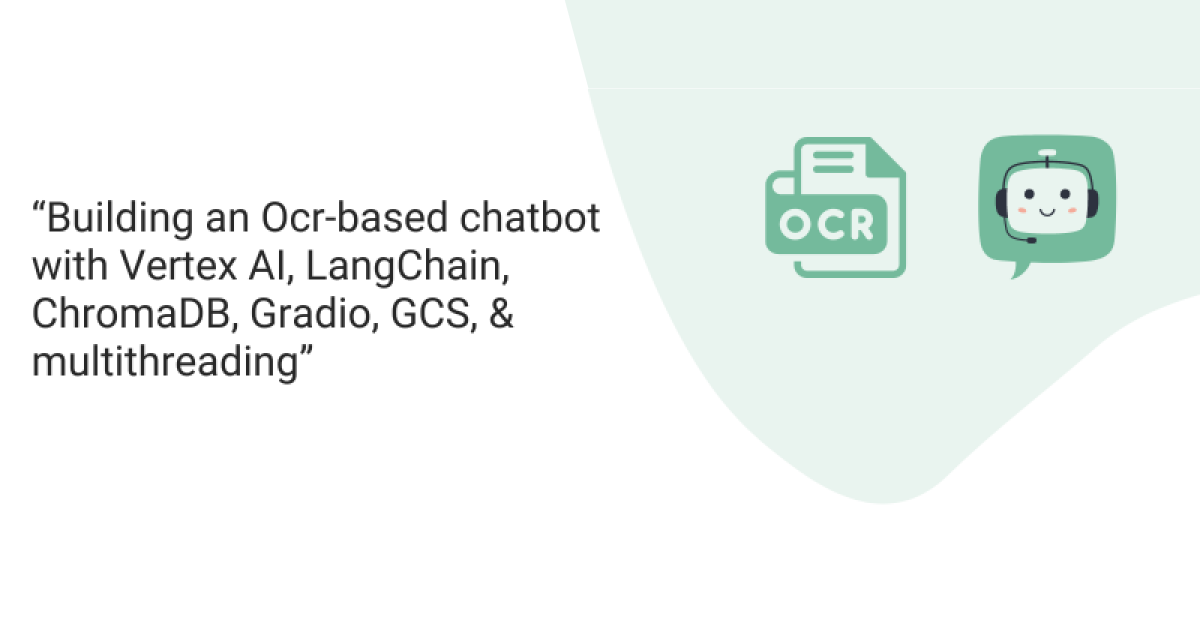 “Building an Ocr-based chatbot with Vertex AI, LangChain, ChromaDB, Gradio, GCS, & multithreading”

OCR